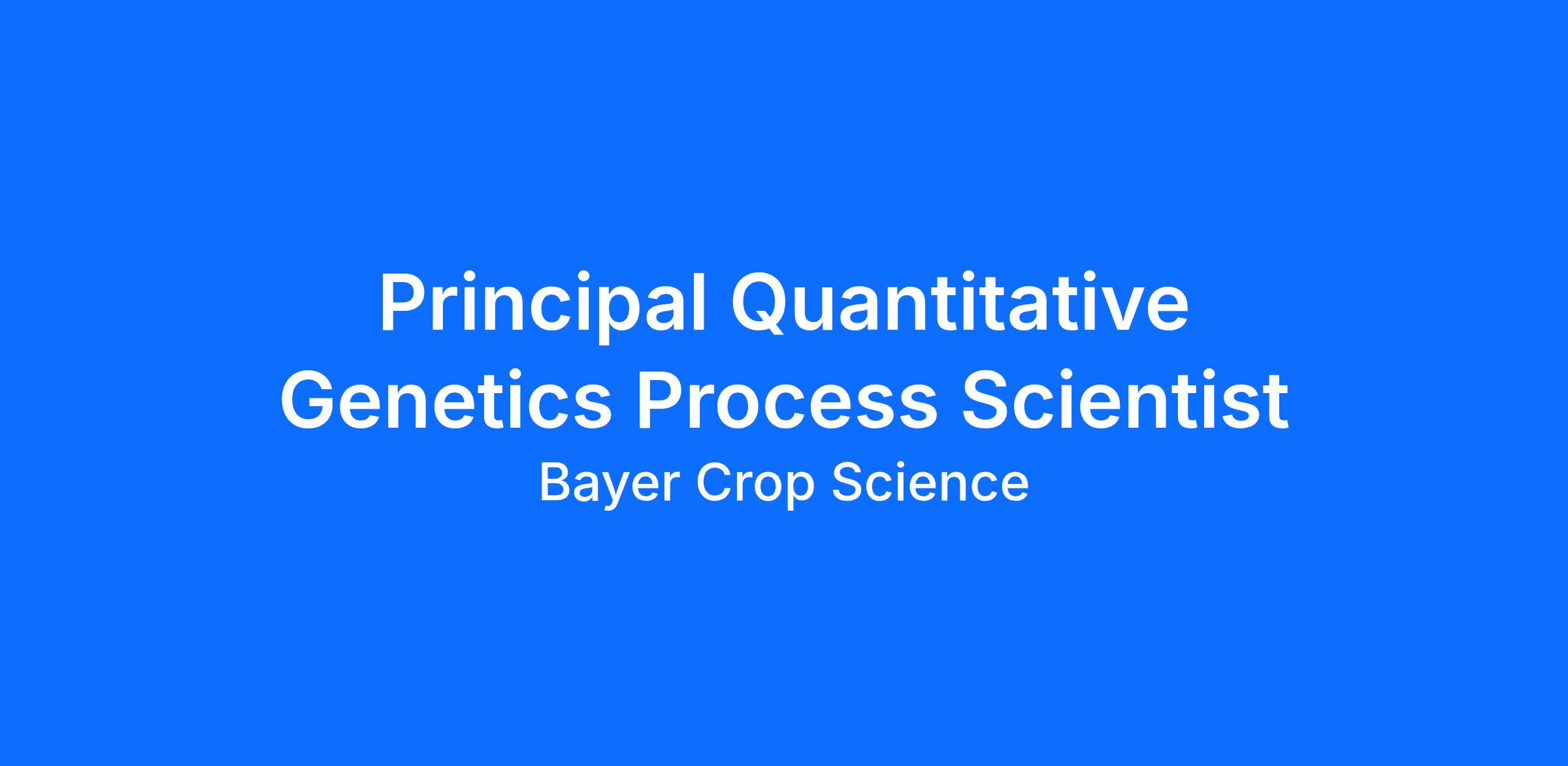 Principal Quantitative Genetics Process Scientist

Bayer Crop Science